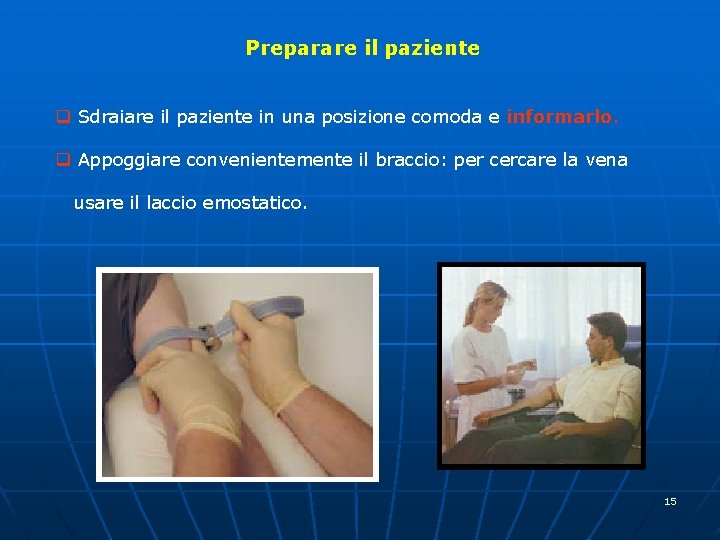 Preparare il paziente

❑ Sdraiare il paziente in una posizione comoda e informarlo.

❑ Appoggiare convenientemente il braccio: per cercare la vena usare il laccio emostatico.

15